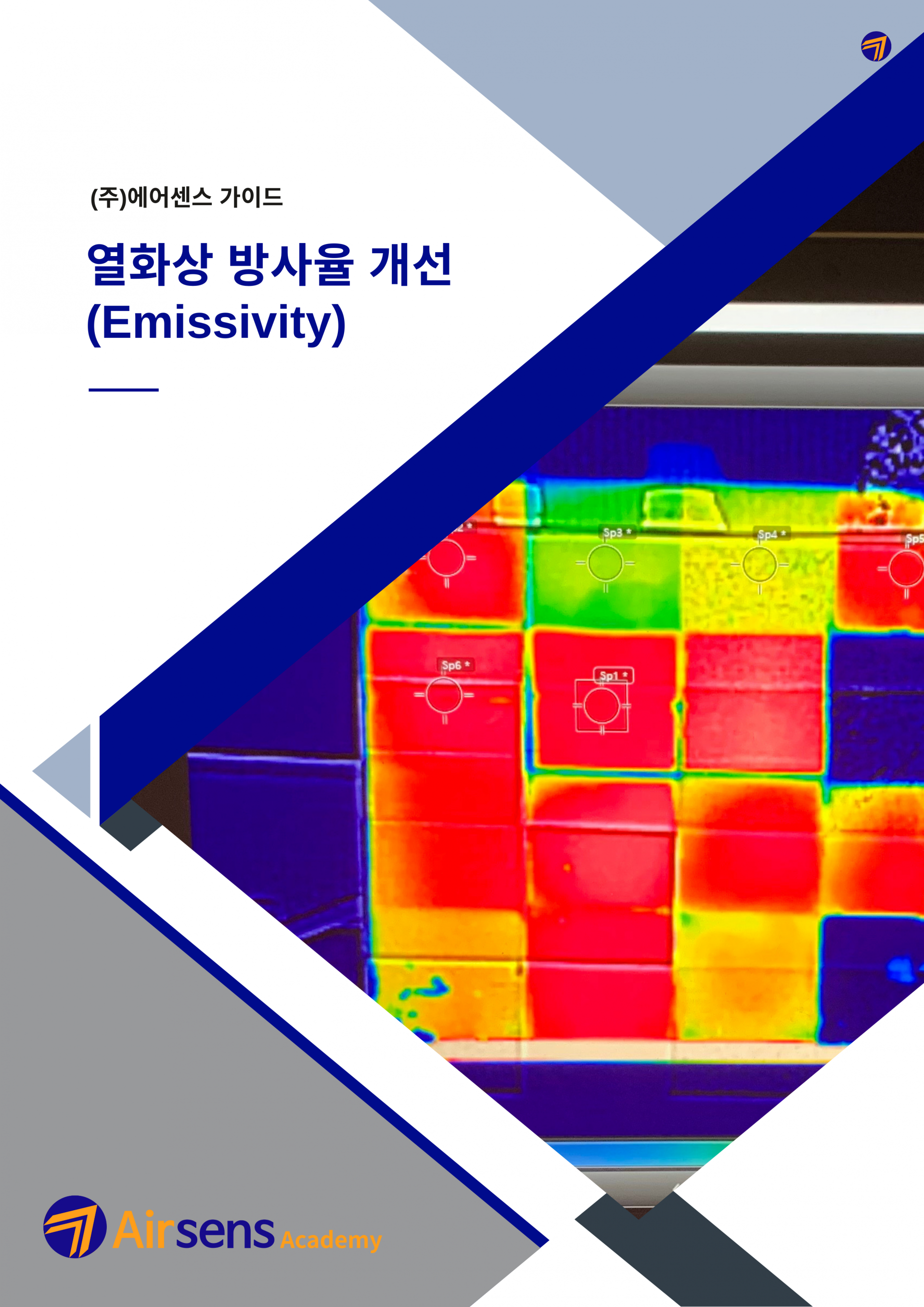 (주)에어센스 가이드

열화상 방사율 개선
(Emissivity)

Sp3 *
Sp4 *
Sp5
Sp6 *
Sp1 *

Airsens Academy